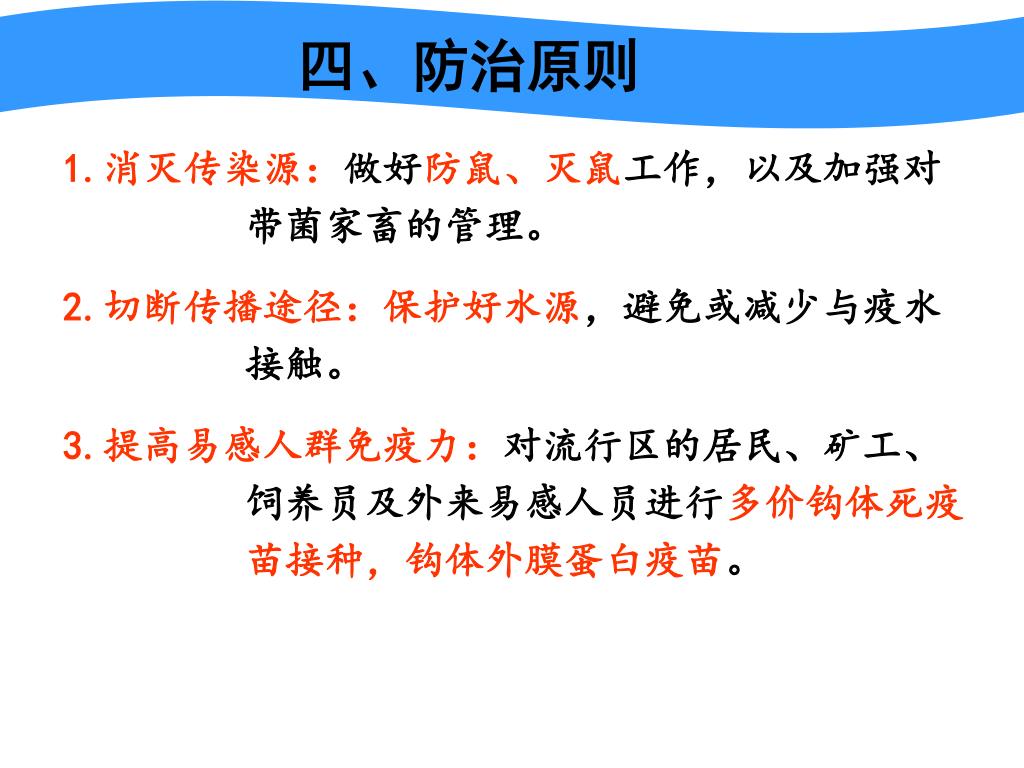 四、防治原则

1. 消灭传染源：做好防鼠、灭鼠工作，以及加强对带菌家畜的管理。

2. 切断传播途径：保护好水源，避免或减少与疫水接触。

3. 提高易感人群免疫力：对流行区的居民、矿工、饲养员及外来易感人员进行多价钩体死疫苗接种，钩体外膜蛋白疫苗。